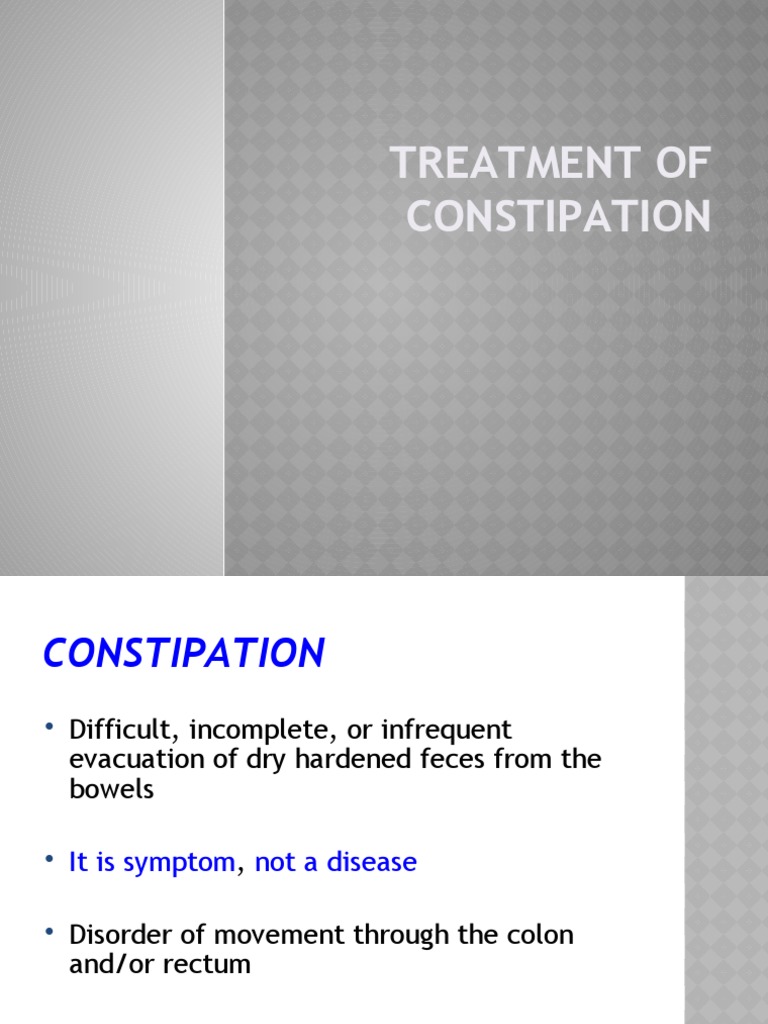 TREATMENT OF CONSTIPATION

CONSTIPATION

• Difficult, incomplete, or infrequent evacuation of dry hardened feces from the bowels

• It is symptom, not a disease

• Disorder of movement through the colon and/or rectum